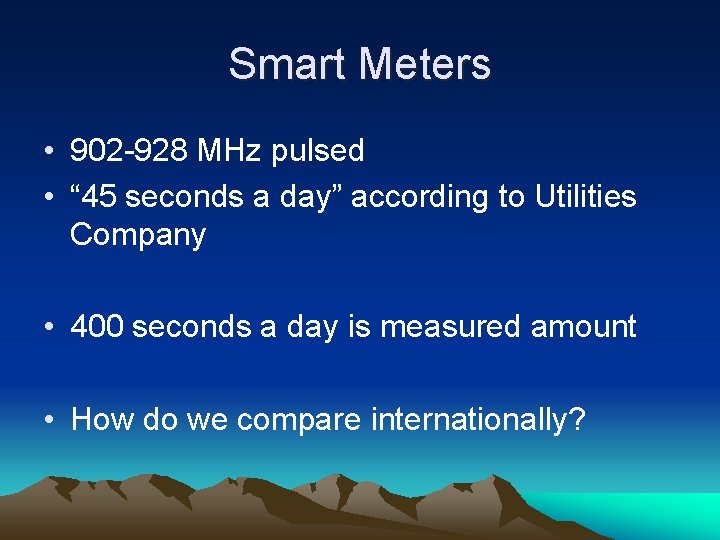 Smart Meters

• 902-928 MHz pulsed
• “45 seconds a day” according to Utilities Company

• 400 seconds a day is measured amount

• How do we compare internationally?